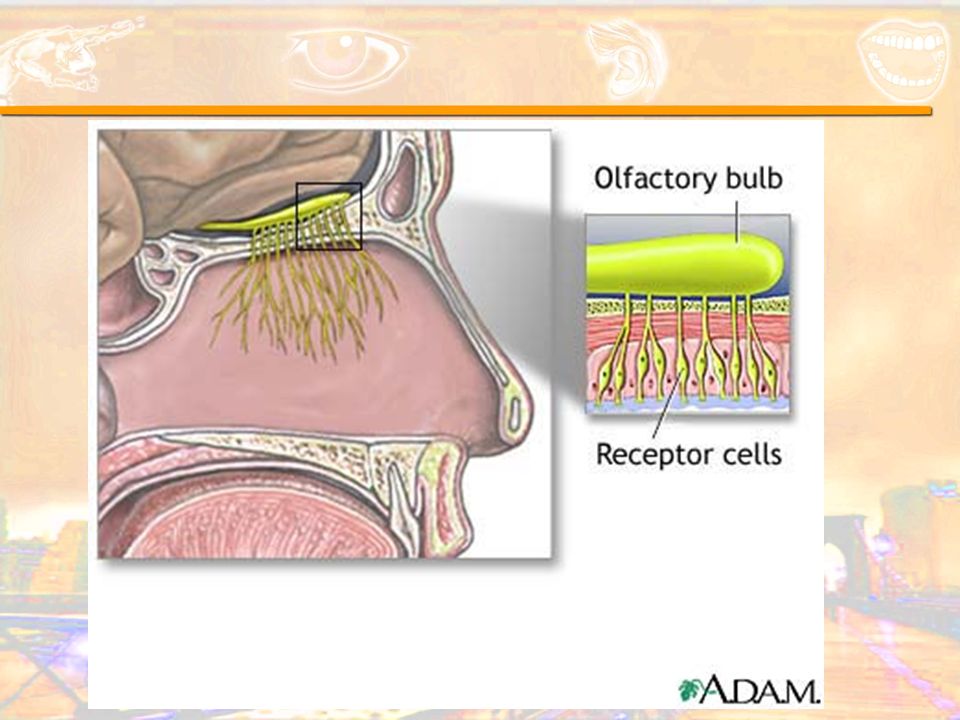 Olfactory bulb

Receptor cells

A.D.A.M.